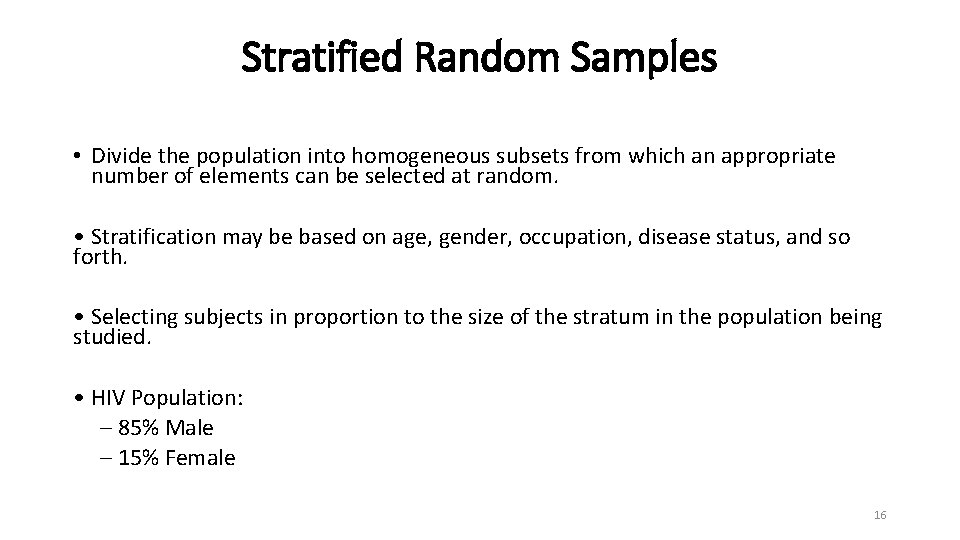 Stratified Random Samples

• Divide the population into homogeneous subsets from which an appropriate number of elements can be selected at random.

• Stratification may be based on age, gender, occupation, disease status, and so forth.

• Selecting subjects in proportion to the size of the stratum in the population being studied.

• HIV Population:
– 85% Male
– 15% Female

16